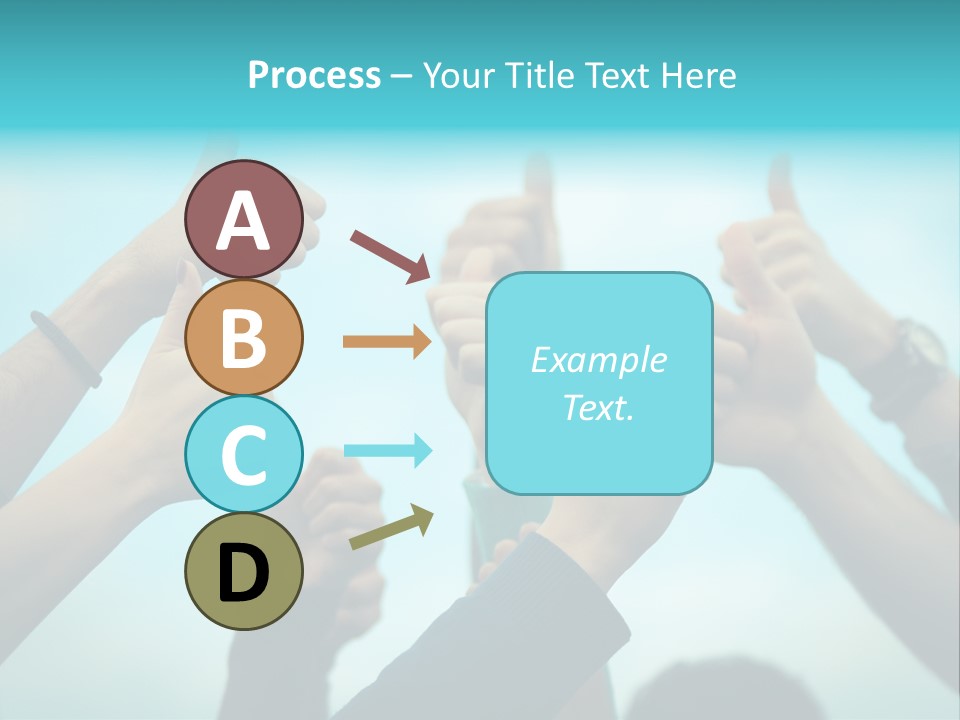 Process – Your Title Text Here

A

B

C

D

Example Text.